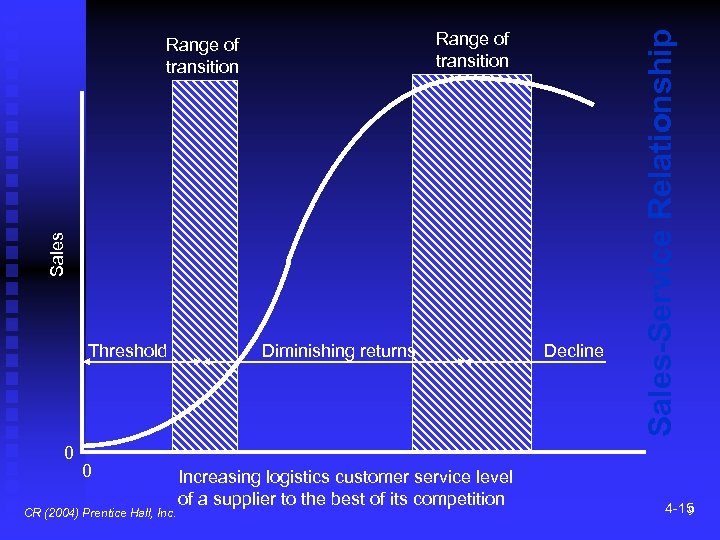 Sales-Service Relationship

Range of transition

Range of transition

Sales

Threshold

Diminishing returns

Decline

0

0

Increasing logistics customer service level of a supplier to the best of its competition

CR (2004) Prentice Hall, Inc.

4-15